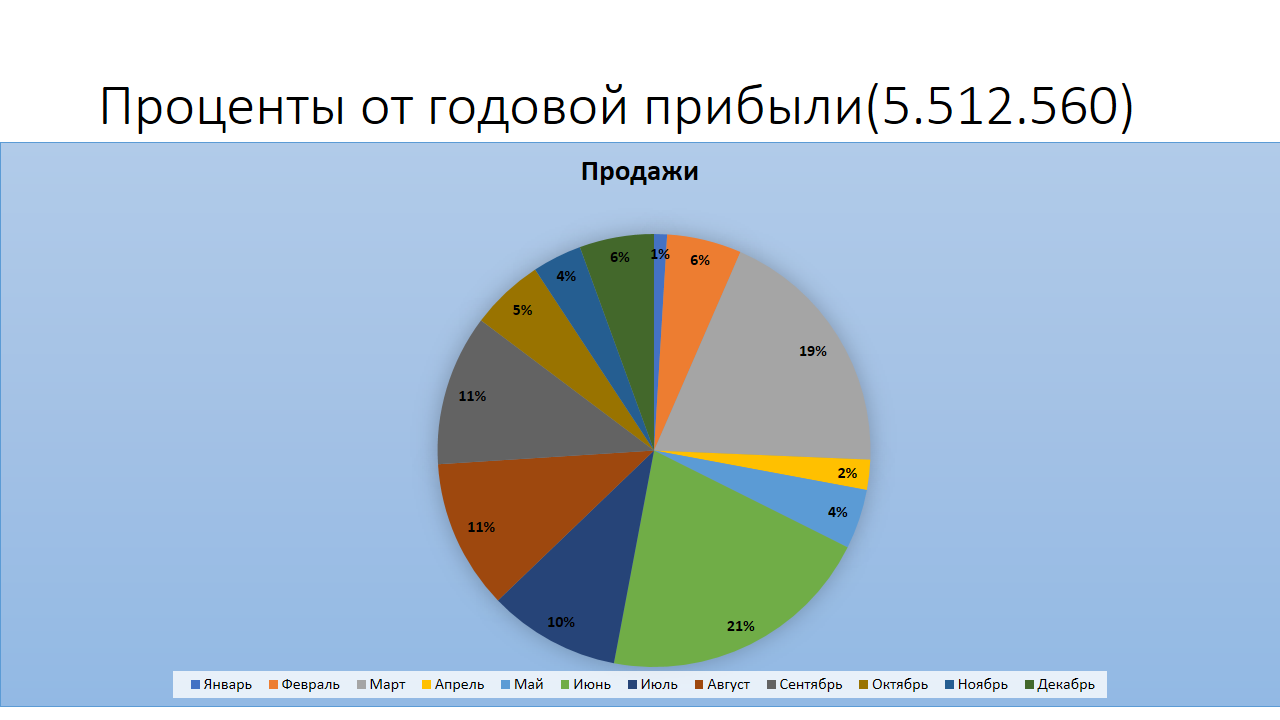 Проценты от годовой прибыли(5.512.560)

Продажи

1%
6%
19%
2%
4%
21%
10%
11%
11%
5%
4%
6%

Январь Февраль Март Апрель Май Июнь Июль Август Сентябрь Октябрь Ноябрь Декабрь